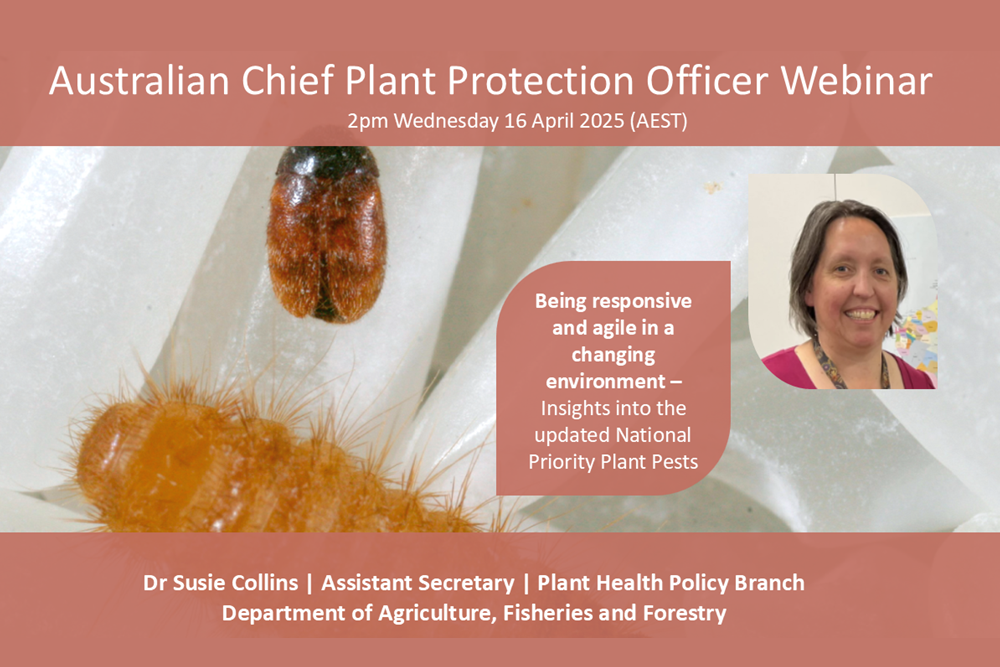 Australian Chief Plant Protection Officer Webinar

2pm Wednesday 16 April 2025 (AEST)

Being responsive and agile in a changing environment – Insights into the updated National Priority Plant Pests

Dr Susie Collins | Assistant Secretary | Plant Health Policy Branch
Department of Agriculture, Fisheries and Forestry